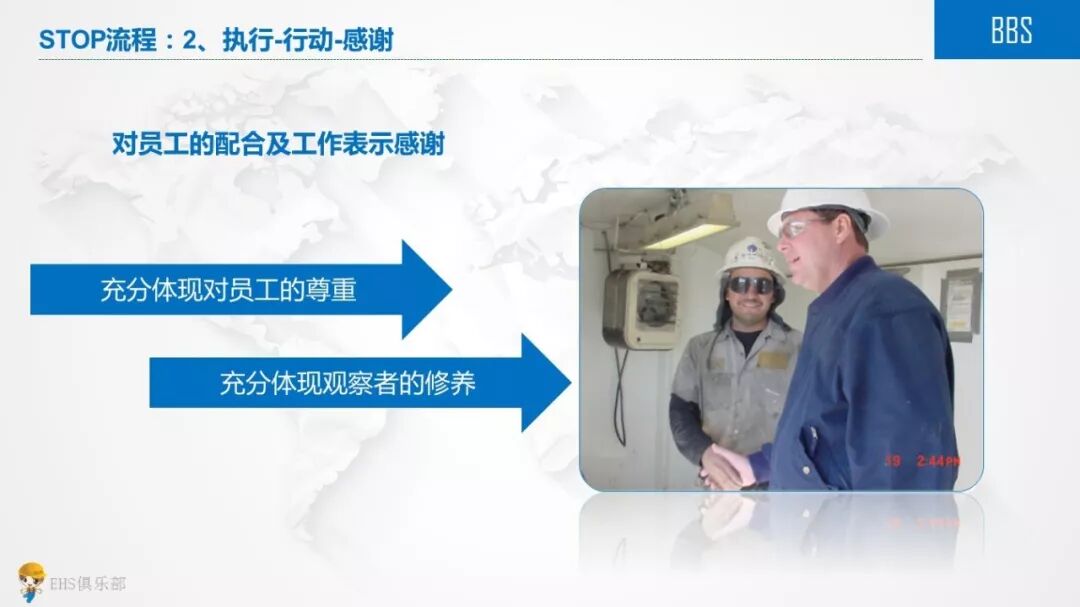 STOP流程：2、执行-行动-感谢

BBS

对员工的配合及工作表示感谢

充分体现对员工的尊重

充分体现观察者的修养

39 2:44PM

EHS俱乐部